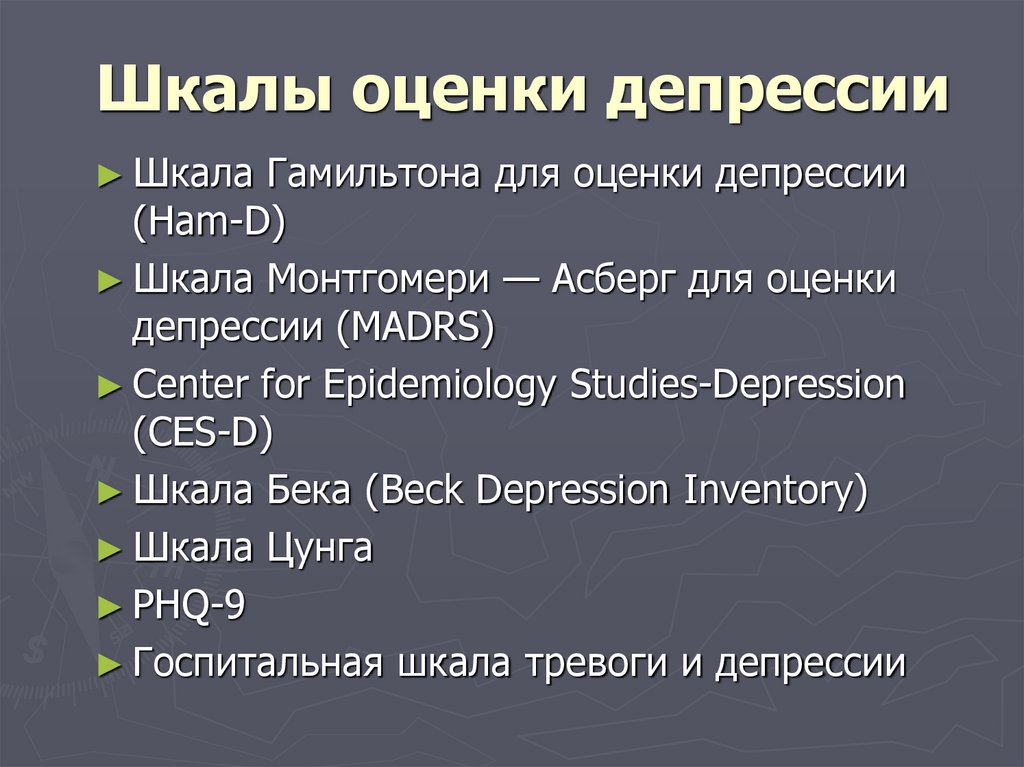 Шкалы оценки депрессии

► Шкала Гамильтона для оценки депрессии (Ham-D)
► Шкала Монтгомери — Асберг для оценки депрессии (MADRS)
► Center for Epidemiology Studies-Depression (CES-D)
► Шкала Бека (Beck Depression Inventory)
► Шкала Цунга
► PHQ-9
► Госпитальная шкала тревоги и депрессии